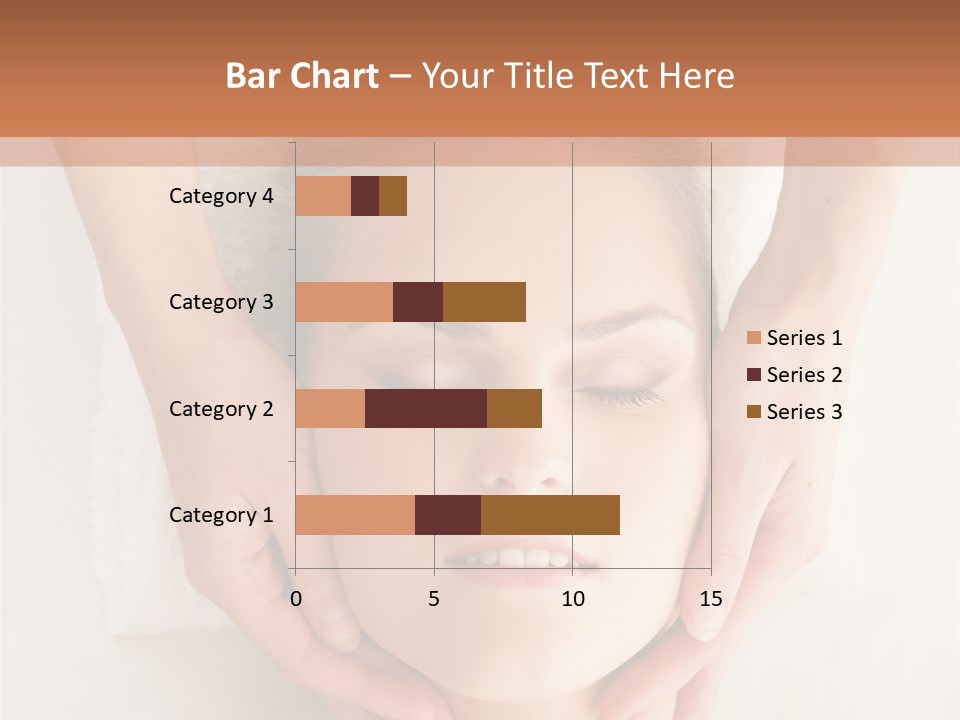 Bar Chart – Your Title Text Here

Category 4
Category 3
Category 2
Category 1

0
5
10
15

Series 1
Series 2
Series 3